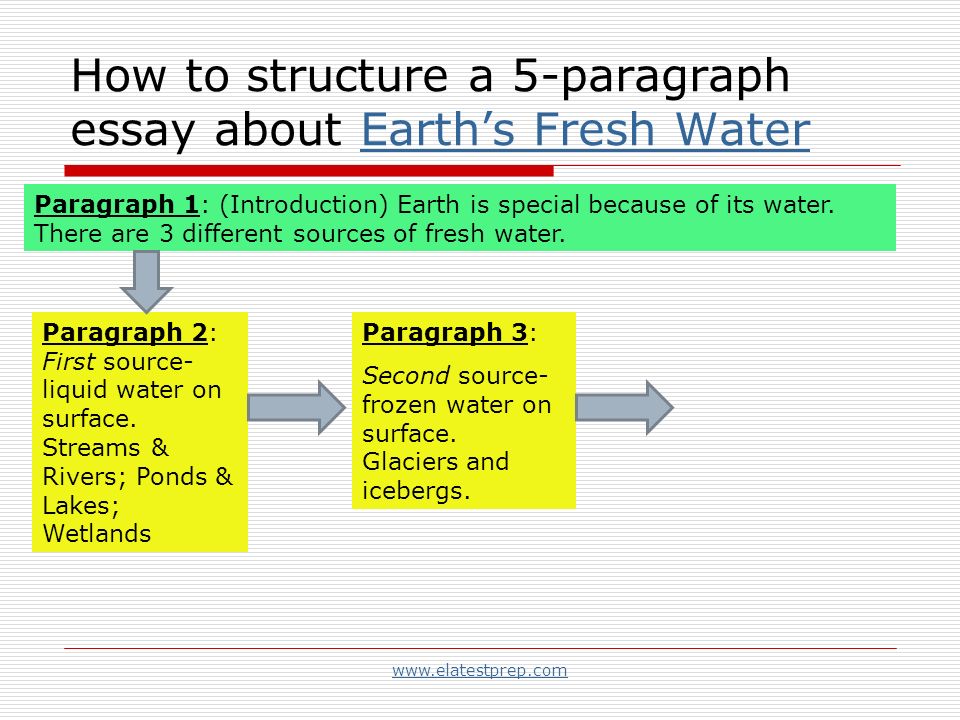 How to structure a 5-paragraph essay about Earth's Fresh Water

Paragraph 1: (Introduction) Earth is special because of its water. There are 3 different sources of fresh water.

Paragraph 2: First source- liquid water on surface. Streams & Rivers; Ponds & Lakes; Wetlands

Paragraph 3: Second source- frozen water on surface. Glaciers and icebergs.

www.elatestprep.com